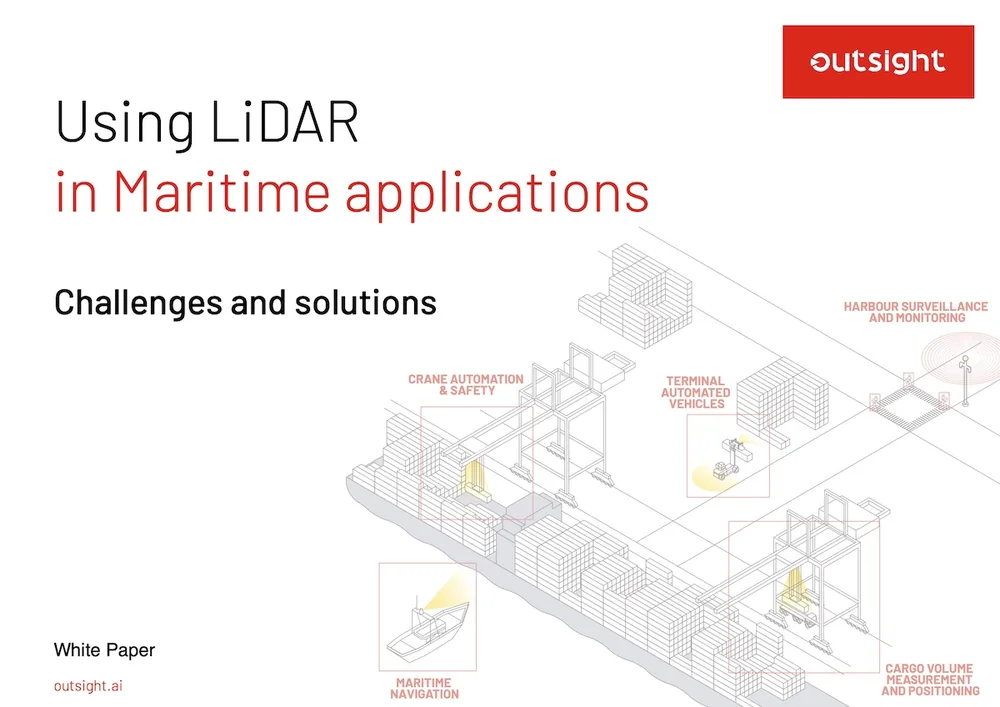 outsight

Using LiDAR
in Maritime applications

Challenges and solutions

HARBOUR SURVEILLANCE
AND MONITORING

CRANE AUTOMATION
& SAFETY

TERMINAL
AUTOMATED
VEHICLES

MARITIME
NAVIGATION

CARGO VOLUME
MEASUREMENT
AND POSITIONING

White Paper

outsight.ai